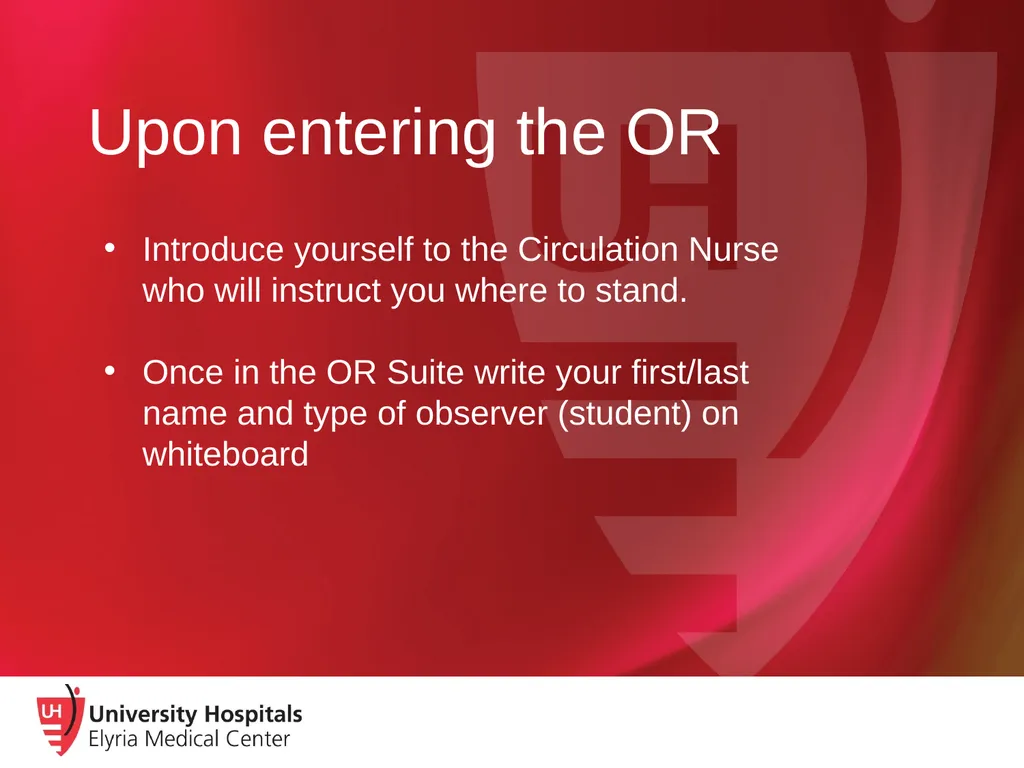 Upon entering the OR

• Introduce yourself to the Circulation Nurse who will instruct you where to stand.

• Once in the OR Suite write your first/last name and type of observer (student) on whiteboard

UH
University Hospitals
Elyria Medical Center